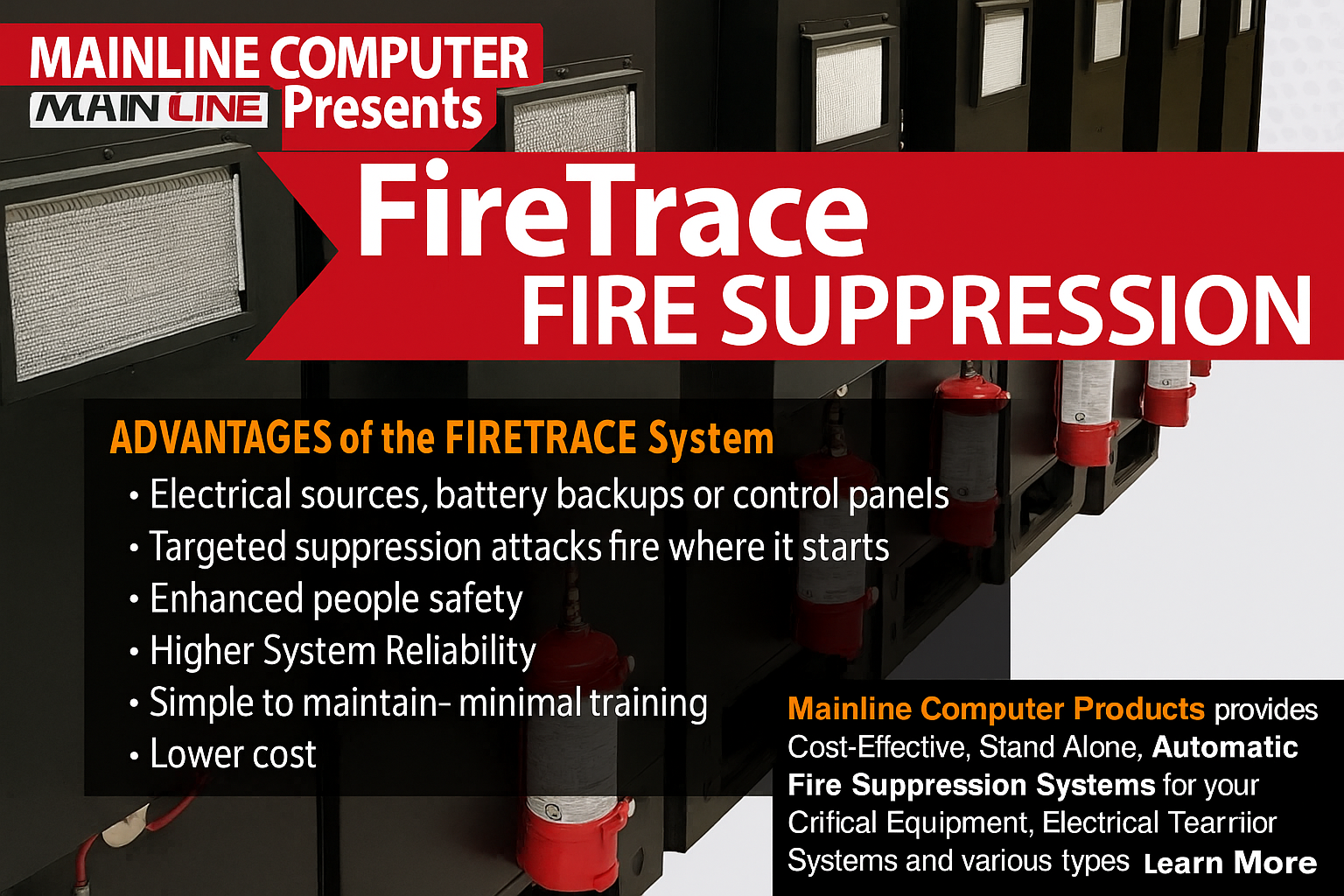 MAINLINE COMPUTER
MAINLINE Presents

FireTrace
FIRE SUPPRESSION

ADVANTAGES of the FIRETRACE System
• Electrical sources, battery backups or control panels
• Targeted suppression attacks fire where it starts
• Enhanced people safety
• Higher System Reliability
• Simple to maintain- minimal training
• Lower cost

Mainline Computer Products provides Cost-Effective, Stand Alone, Automatic Fire Suppression Systems for your Crifical Equipment, Electrical Tearriior Systems and various types Learn More